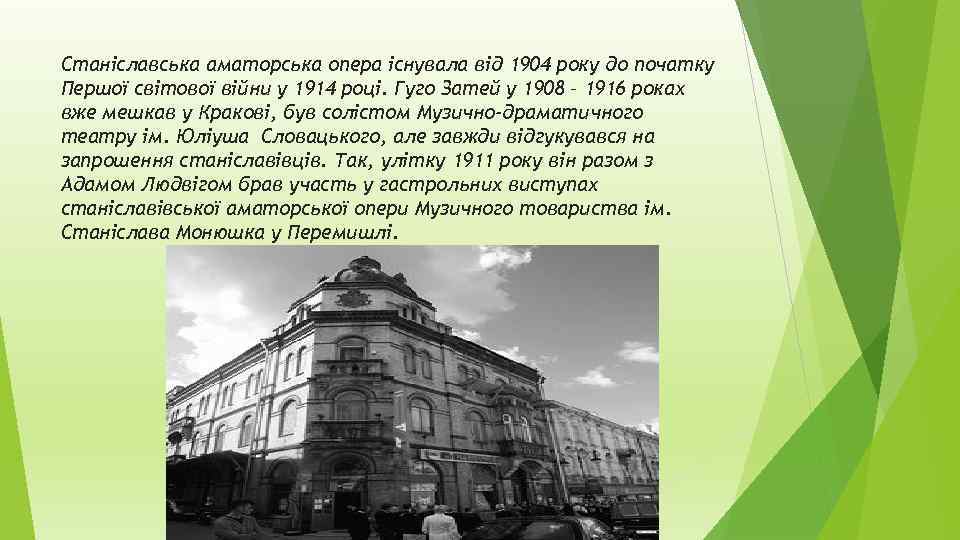 Станіславська аматорська опера існувала від 1904 року до початку Першої світової війни у 1914 році. Гуго Затей у 1908 – 1916 роках вже мешкав у Кракові, був солістом Музично-драматичного театру ім. Юліуша Словацького, але завжди відгукувався на запрошення станіславівців. Так, улітку 1911 року він разом з Адамом Людвігом брав участь у гастрольних виступах станіславівської аматорської опери Музичного товариства ім. Станіслава Монюшка у Перемишлі.